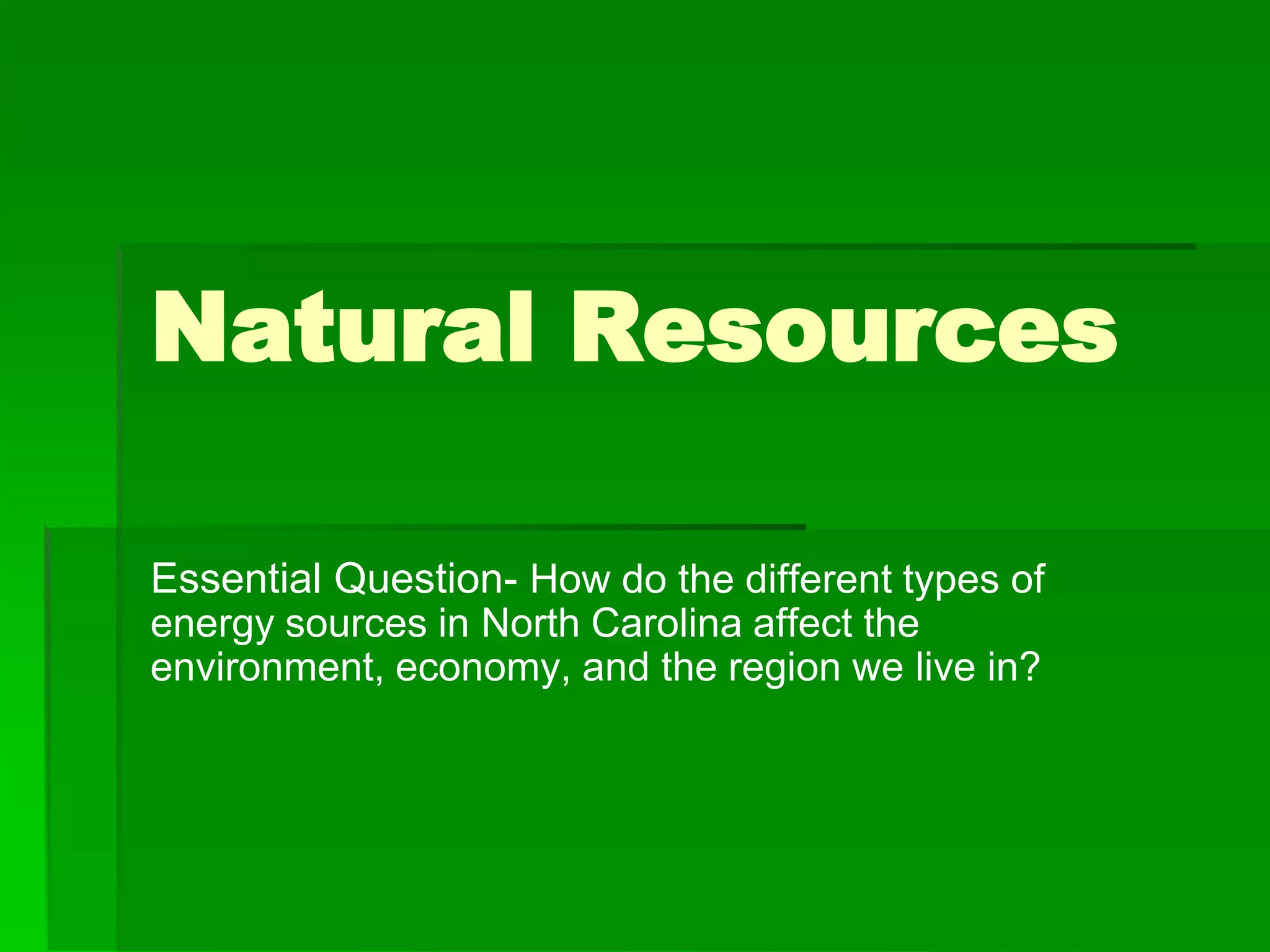 Natural Resources

Essential Question- How do the different types of energy sources in North Carolina affect the environment, economy, and the region we live in?